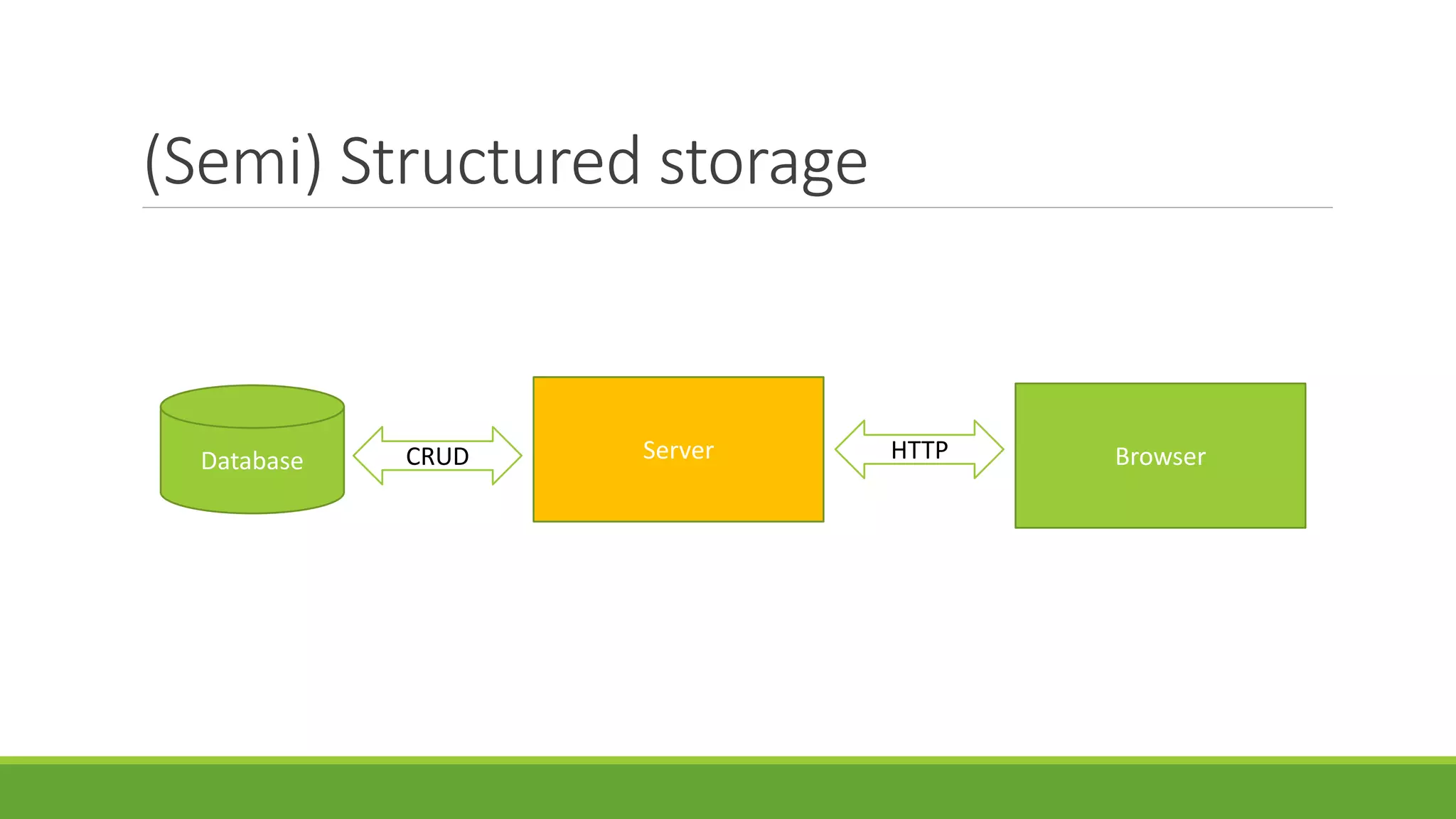 (Semi) Structured storage

Database

CRUD

Server

HTTP

Browser